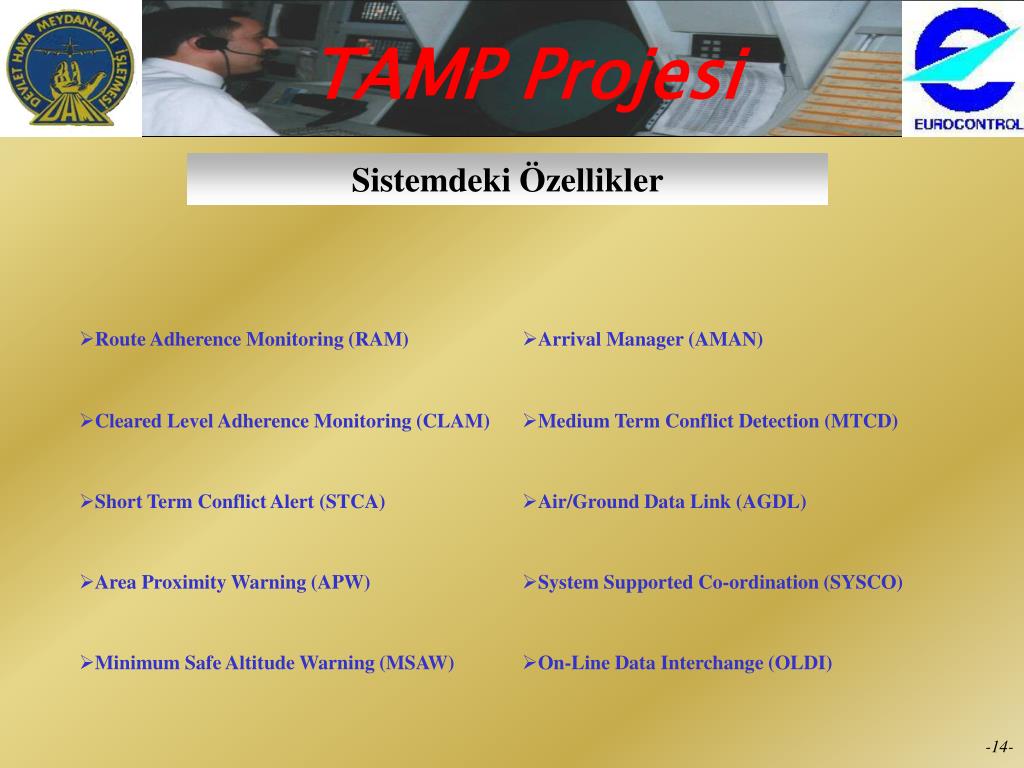 DEVLET HAVA MEYDANLARI İŞLETMESİ
DHMİ

TAMP Projesi

EUROCONTROL

Sistemdeki Özellikler

➢Route Adherence Monitoring (RAM)

➢Cleared Level Adherence Monitoring (CLAM)

➢Short Term Conflict Alert (STCA)

➢Area Proximity Warning (APW)

➢Minimum Safe Altitude Warning (MSAW)

➢Arrival Manager (AMAN)

➢Medium Term Conflict Detection (MTCD)

➢Air/Ground Data Link (AGDL)

➢System Supported Co-ordination (SYSCO)

➢On-Line Data Interchange (OLDI)

-14-